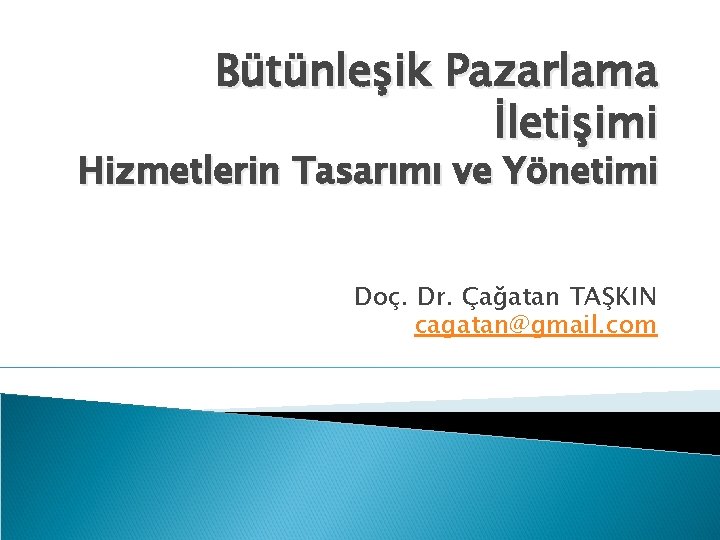 Bütünleşik Pazarlama İletişimi
Hizmetlerin Tasarımı ve Yönetimi

Doç. Dr. Çağatan TAŞKIN
cagatan@gmail.com